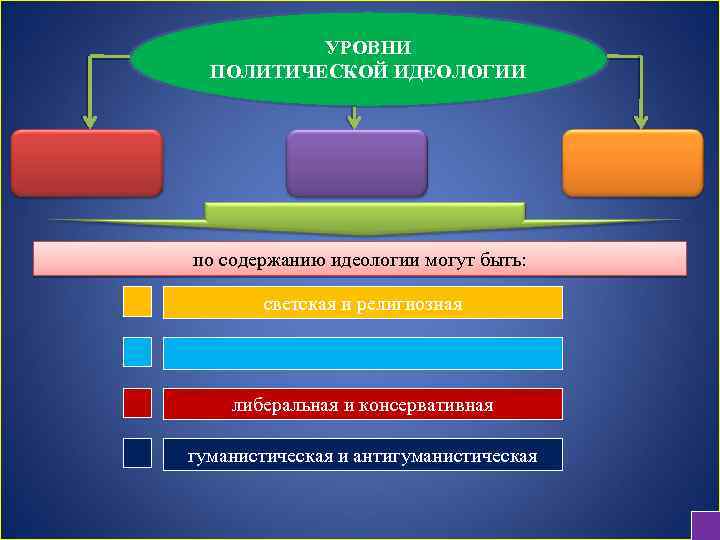 УРОВНИ
ПОЛИТИЧЕСКОЙ ИДЕОЛОГИИ

по содержанию идеологии могут быть:

светская и религиозная

либеральная и консервативная

гуманистическая и антигуманистическая